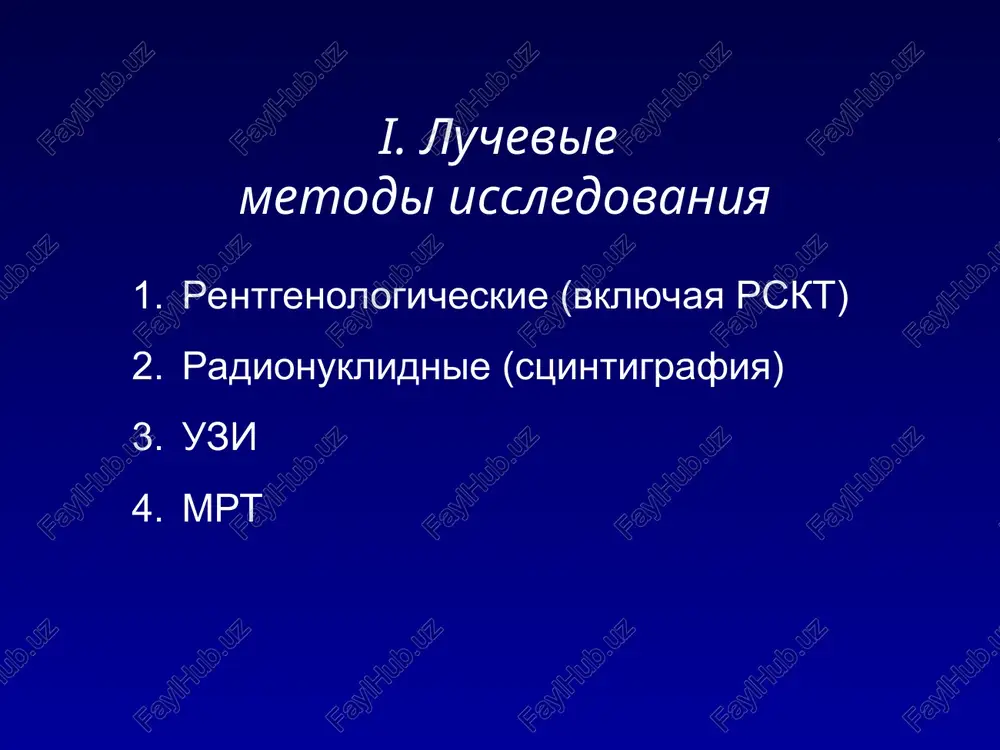 I. Лучевые методы исследования

1. Рентгенологические (включая РСКТ)
2. Радионуклидные (сцинтиграфия)
3. УЗИ
4. МРТ

FaylHub.uz